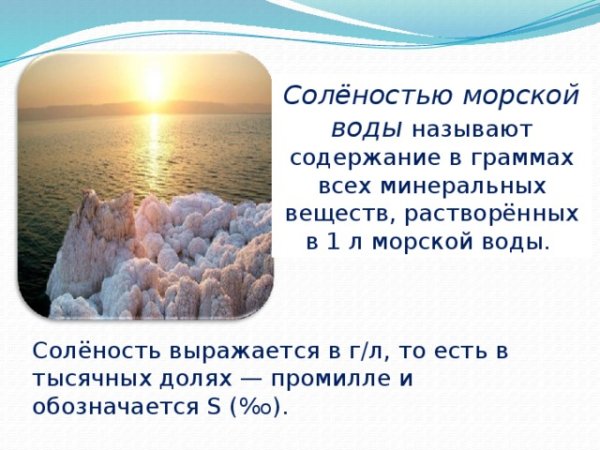 Солёностью морской воды называют содержание в граммах всех минеральных веществ, растворённых в 1 л морской воды.

Солёность выражается в г/л, то есть в тысячных долях — промилле и обозначается S (‰).